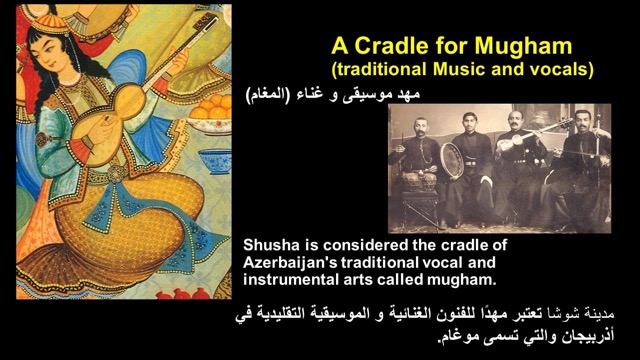 A Cradle for Mugham
(traditional Music and vocals)

مهد موسيقى و غناء (المغام)

Shusha is considered the cradle of Azerbaijan's traditional vocal and instrumental arts called mugham.

مدينة شوشا تعتبر مهدًا للفنون الغنائية و الموسيقية التقليدية في أذربيجان والتي تسمى موغام.